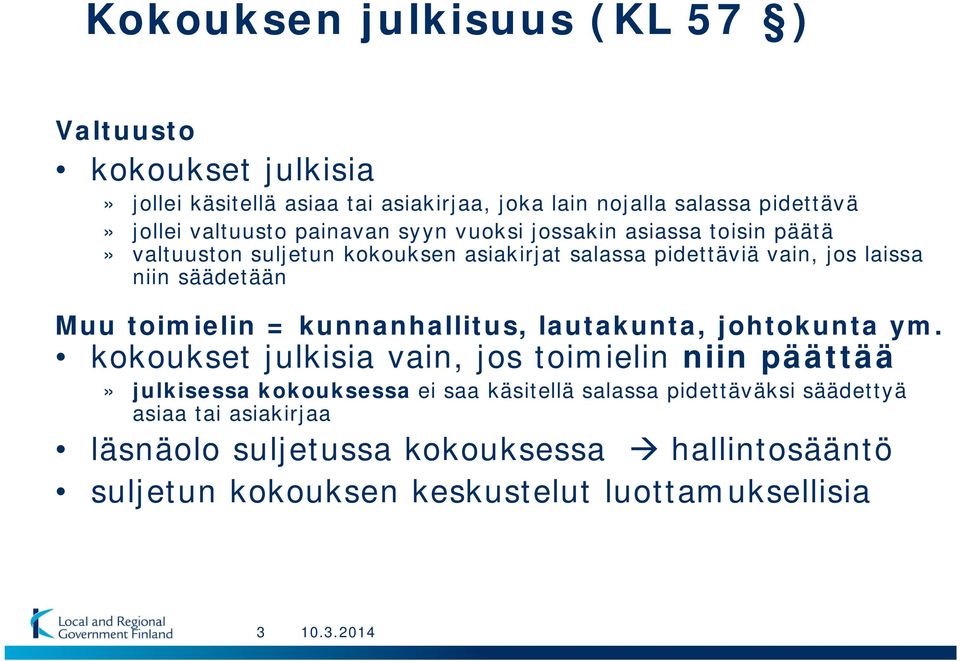 Kokouksen julkisuus (KL 57 §)

Valtuusto

• kokoukset julkisia
» jollei käsitellä asiaa tai asiakirjaa, joka lain nojalla salassa pidettävä
» jollei valtuusto painavan syyn vuoksi jossakin asiassa toisin päätä
» valtuuston suljetun kokouksen asiakirjat salassa pidettäviä vain, jos laissa niin säädetään

Muu toimielin = kunnanhallitus, lautakunta, johtokunta ym.

• kokoukset julkisia vain, jos toimielin niin päättää
» julkisessa kokouksessa ei saa käsitellä salassa pidettäväksi säädettyä asiaa tai asiakirjaa
• läsnäolo suljetussa kokouksessa → hallintosääntö
• suljetun kokouksen keskustelut luottamuksellisia

Local and Regional Government Finland

3

10.3.2014